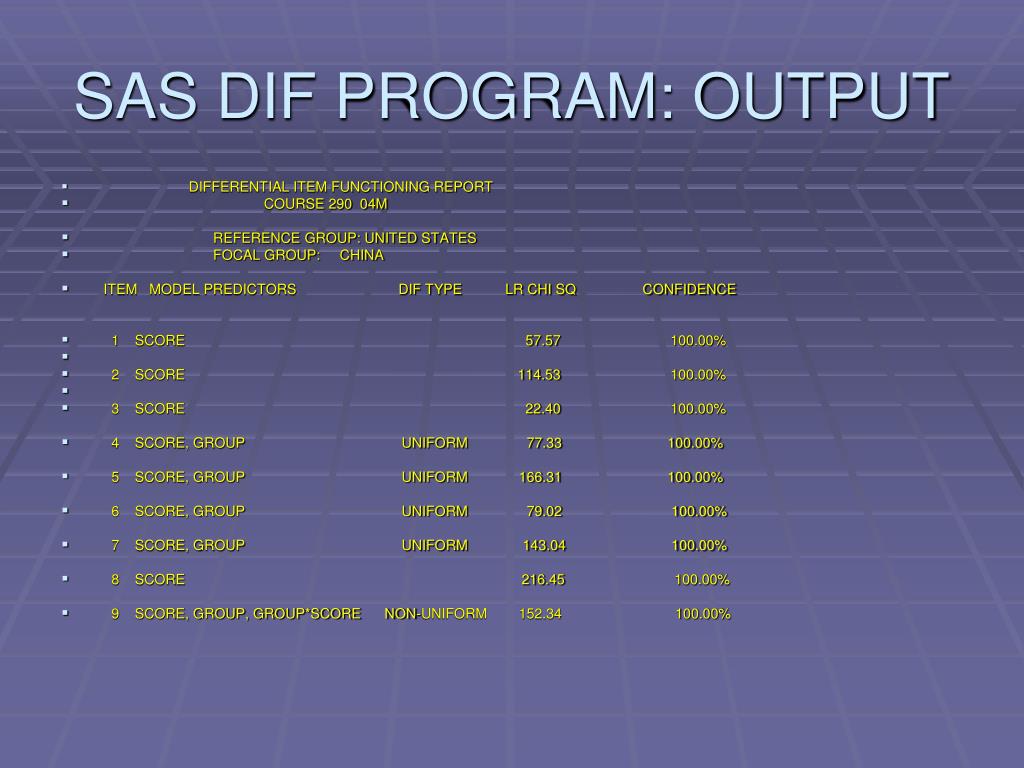 SAS DIF PROGRAM: OUTPUT

DIFFERENTIAL ITEM FUNCTIONING REPORT
COURSE 290 04M

REFERENCE GROUP: UNITED STATES
FOCAL GROUP: CHINA

| ITEM | MODEL PREDICTORS | DIF TYPE | LR CHI SQ | CONFIDENCE |
|---|---|---|---|---|
| 1 | SCORE | | 57.57 | 100.00% |
| 2 | SCORE | | 114.53 | 100.00% |
| 3 | SCORE | | 22.40 | 100.00% |
| 4 | SCORE, GROUP | UNIFORM | 77.33 | 100.00% |
| 5 | SCORE, GROUP | UNIFORM | 166.31 | 100.00% |
| 6 | SCORE, GROUP | UNIFORM | 79.02 | 100.00% |
| 7 | SCORE, GROUP | UNIFORM | 143.04 | 100.00% |
| 8 | SCORE | | 216.45 | 100.00% |
| 9 | SCORE, GROUP, GROUP*SCORE | NON-UNIFORM | 152.34 | 100.00% |